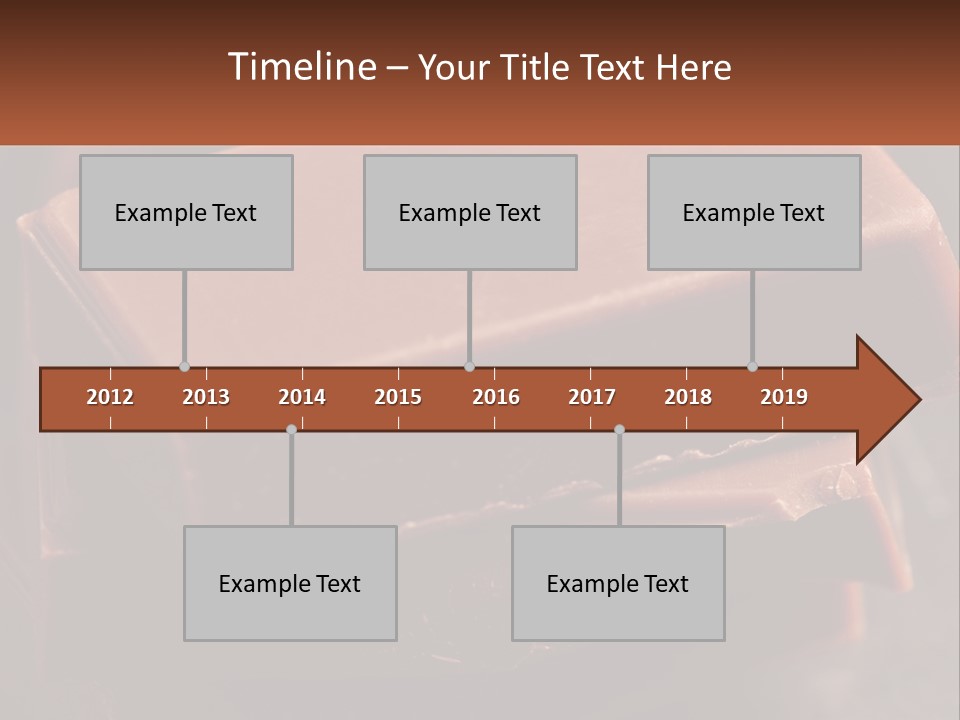 Timeline – Your Title Text Here

Example Text

Example Text

Example Text

2012 2013 2014 2015 2016 2017 2018 2019

Example Text

Example Text